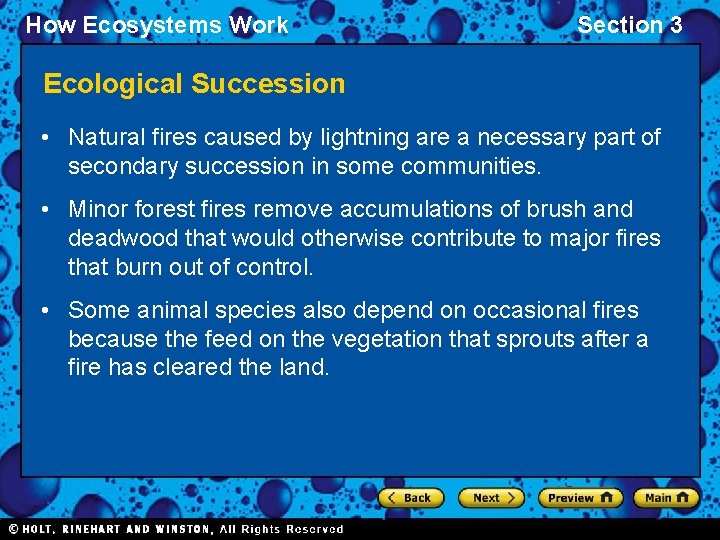 How Ecosystems Work

Section 3

Ecological Succession

• Natural fires caused by lightning are a necessary part of secondary succession in some communities.

• Minor forest fires remove accumulations of brush and deadwood that would otherwise contribute to major fires that burn out of control.

• Some animal species also depend on occasional fires because the feed on the vegetation that sprouts after a fire has cleared the land.

Back

Next

Preview

Main

© HOLT, RINEHART AND WINSTON, All Rights Reserved